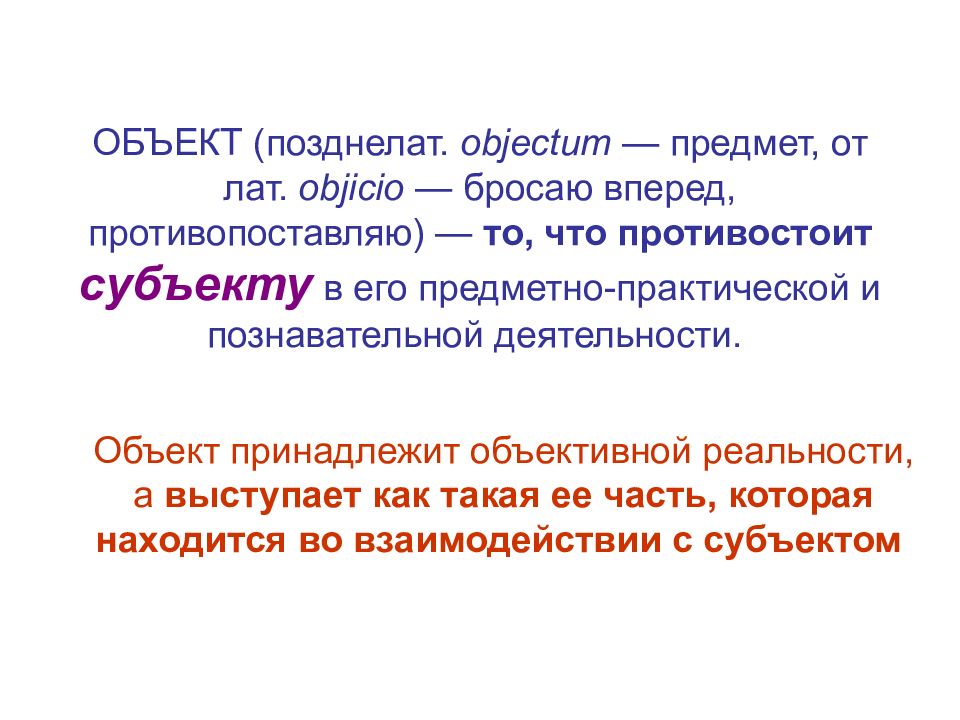 ОБЪЕКТ (позднелат. objectum — предмет, от лат. objicio — бросаю вперед, противопоставляю) — то, что противостоит субъекту в его предметно-практической и познавательной деятельности.

Объект принадлежит объективной реальности, а выступает как такая ее часть, которая находится во взаимодействии с субъектом